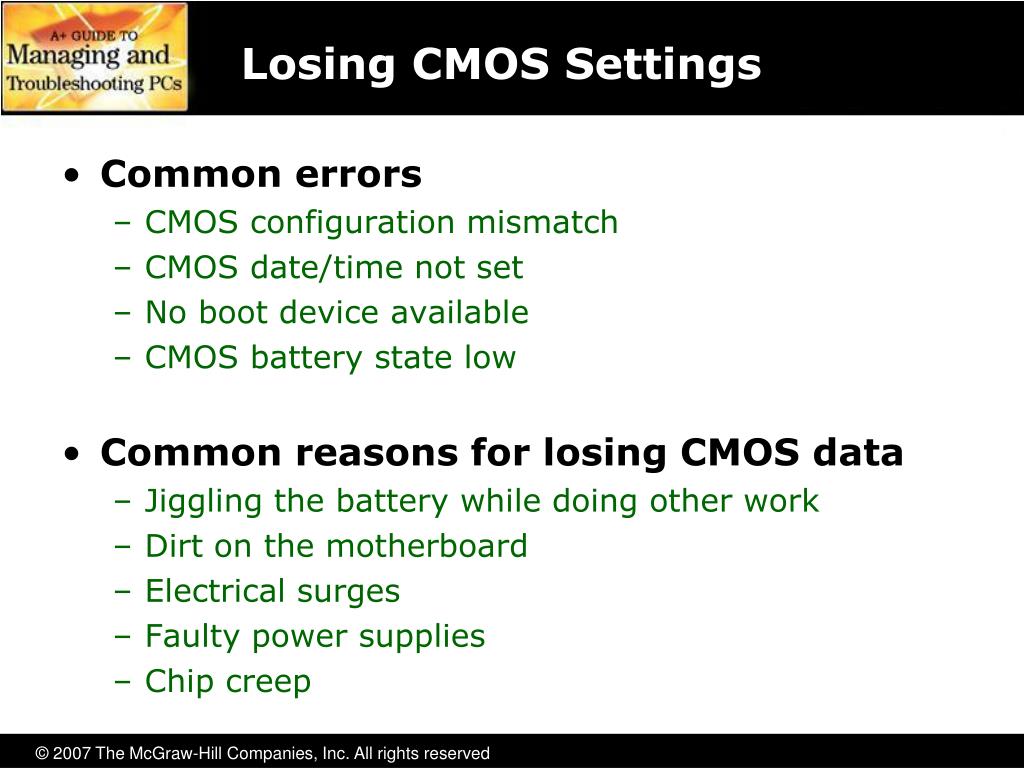 A+ GUIDE TO
Managing and
Troubleshooting PCs

Losing CMOS Settings

• Common errors
– CMOS configuration mismatch
– CMOS date/time not set
– No boot device available
– CMOS battery state low

• Common reasons for losing CMOS data
– Jiggling the battery while doing other work
– Dirt on the motherboard
– Electrical surges
– Faulty power supplies
– Chip creep

© 2007 The McGraw-Hill Companies, Inc. All rights reserved